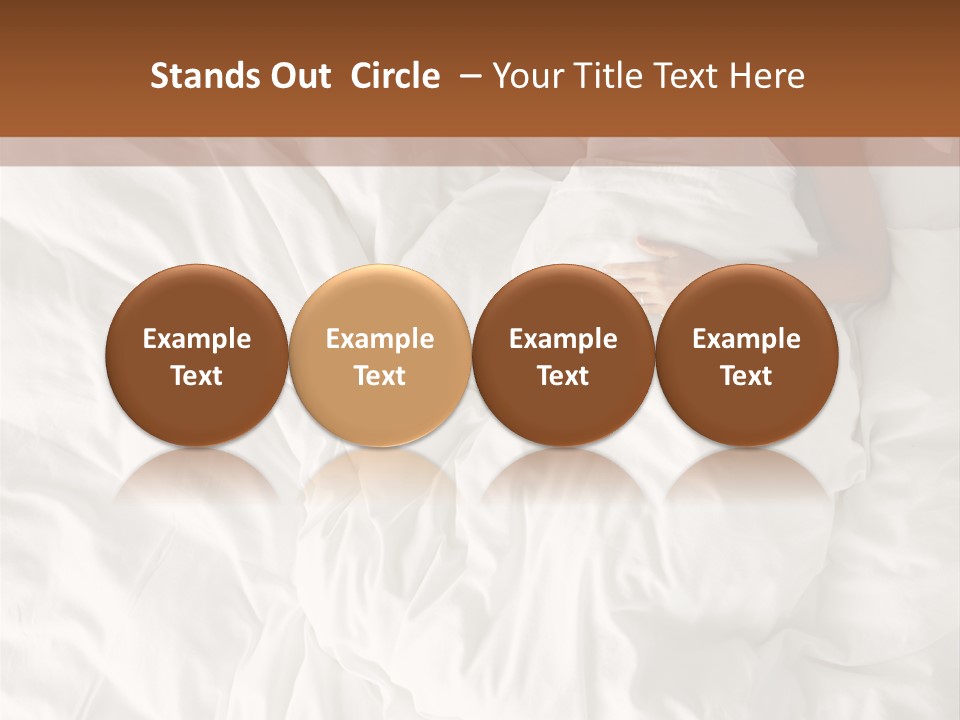 Stands Out Circle – Your Title Text Here

Example Text

Example Text

Example Text

Example Text